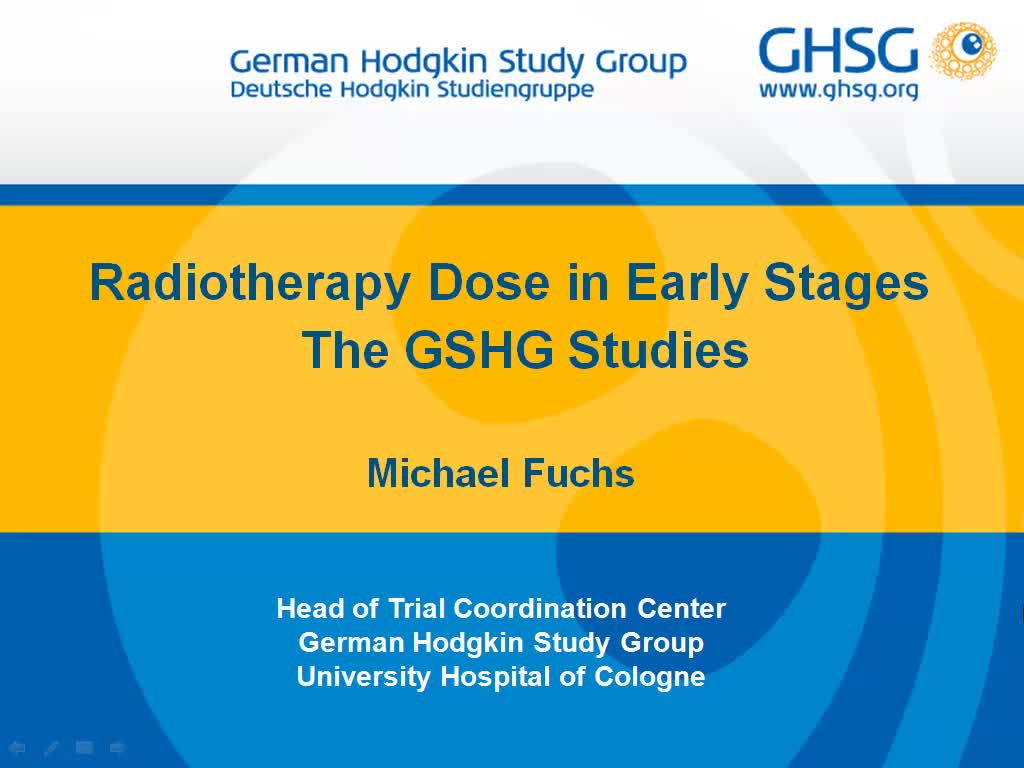 German Hodgkin Study Group
Deutsche Hodgkin Studiengruppe

GHSG
www.ghsg.org

Radiotherapy Dose in Early Stages
The GSHG Studies

Michael Fuchs

Head of Trial Coordination Center
German Hodgkin Study Group
University Hospital of Cologne